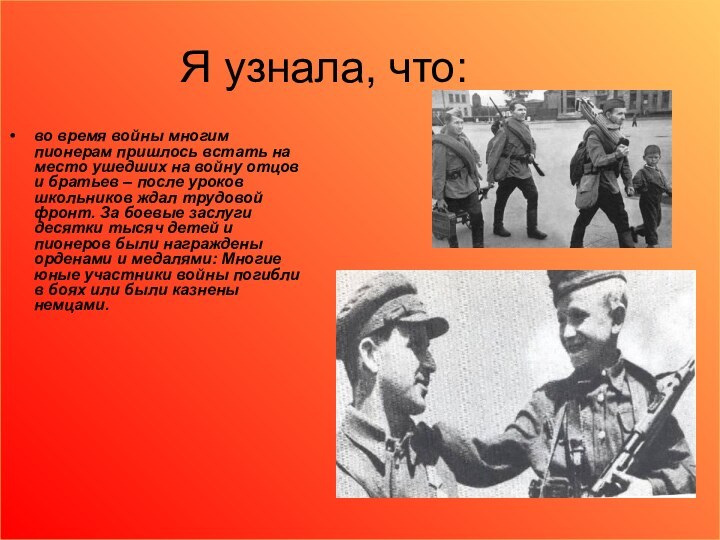 Я узнала, что:

• во время войны многим пионерам пришлось встать на место ушедших на войну отцов и братьев – после уроков школьников ждал трудовой фронт. За боевые заслуги десятки тысяч детей и пионеров были награждены орденами и медалями: Многие юные участники войны погибли в боях или были казнены немцами.